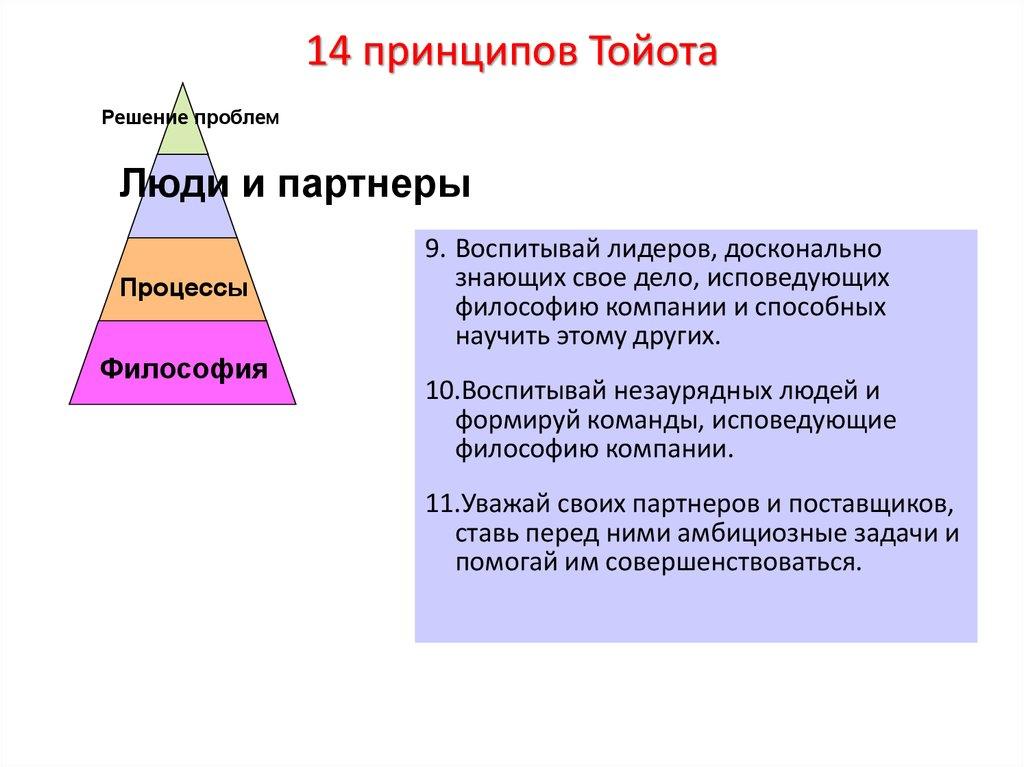 14 принципов Тойота

Решение проблем

Люди и партнеры

Процессы

Философия

9. Воспитывай лидеров, досконально знающих свое дело, исповедующих философию компании и способных научить этому других.

10.Воспитывай незаурядных людей и формируй команды, исповедующие философию компании.

11.Уважай своих партнеров и поставщиков, ставь перед ними амбициозные задачи и помогай им совершенствоваться.